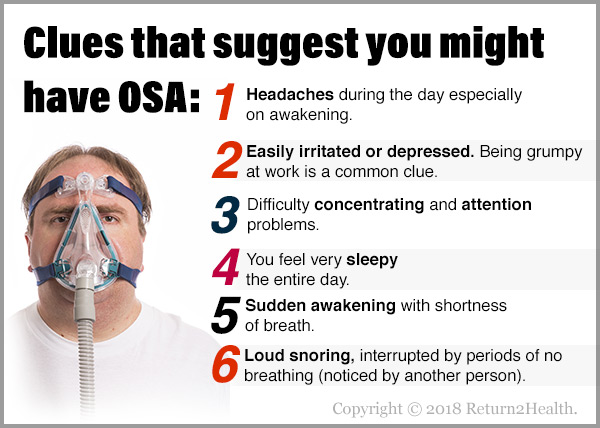 Clues that suggest you might have OSA:

1 Headaches during the day especially on awakening.

2 Easily irritated or depressed. Being grumpy at work is a common clue.

3 Difficulty concentrating and attention problems.

4 You feel very sleepy the entire day.

5 Sudden awakening with shortness of breath.

6 Loud snoring, interrupted by periods of no breathing (noticed by another person).

Copyright © 2018 Return2Health.